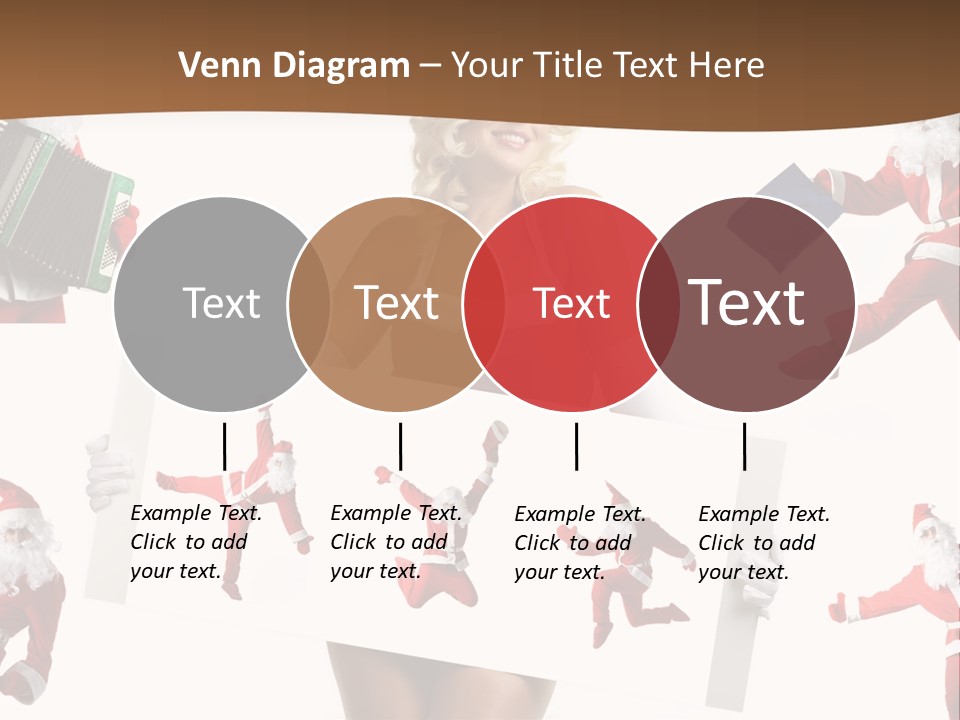 Venn Diagram – Your Title Text Here

Text

Text

Text

Text

Example Text. Click to add your text.

Example Text. Click to add your text.

Example Text. Click to add your text.

Example Text. Click to add your text.